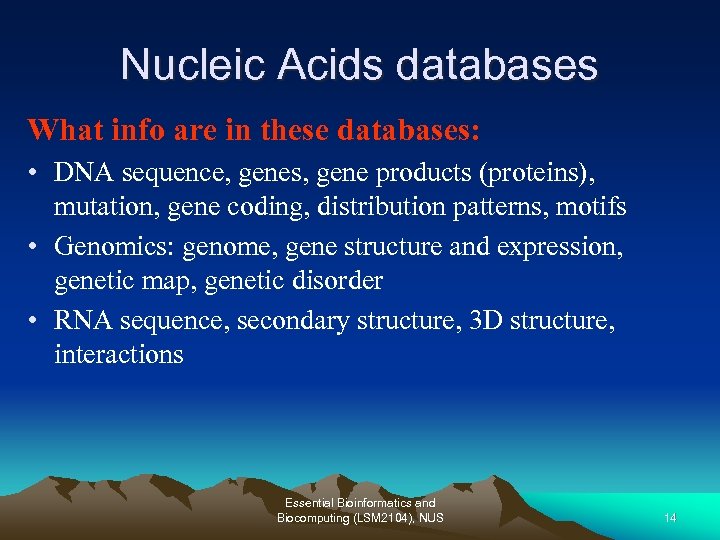 Nucleic Acids databases

What info are in these databases:

• DNA sequence, genes, gene products (proteins), mutation, gene coding, distribution patterns, motifs
• Genomics: genome, gene structure and expression, genetic map, genetic disorder
• RNA sequence, secondary structure, 3D structure, interactions

Essential Bioinformatics and Biocomputing (LSM2104), NUS

14